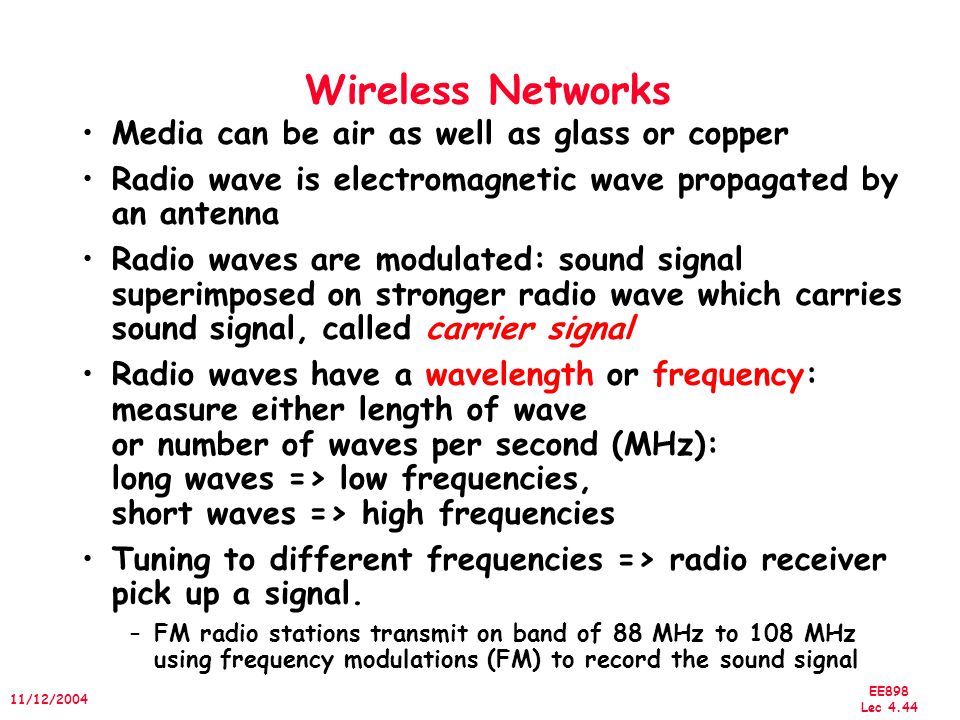 Wireless Networks

• Media can be air as well as glass or copper

• Radio wave is electromagnetic wave propagated by an antenna

• Radio waves are modulated: sound signal superimposed on stronger radio wave which carries sound signal, called carrier signal

• Radio waves have a wavelength or frequency: measure either length of wave or number of waves per second (MHz): long waves => low frequencies, short waves => high frequencies

• Tuning to different frequencies => radio receiver pick up a signal.

– FM radio stations transmit on band of 88 MHz to 108 MHz using frequency modulations (FM) to record the sound signal

11/12/2004

EE898
Lec 4.44